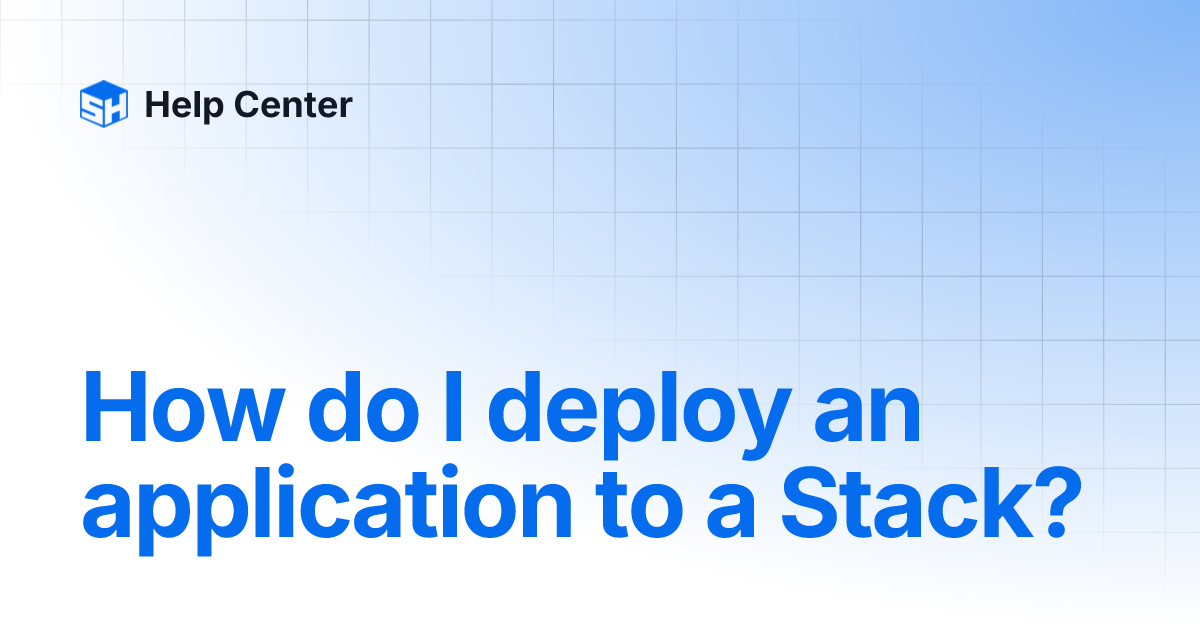 SH Help Center

How do I deploy an application to a Stack?